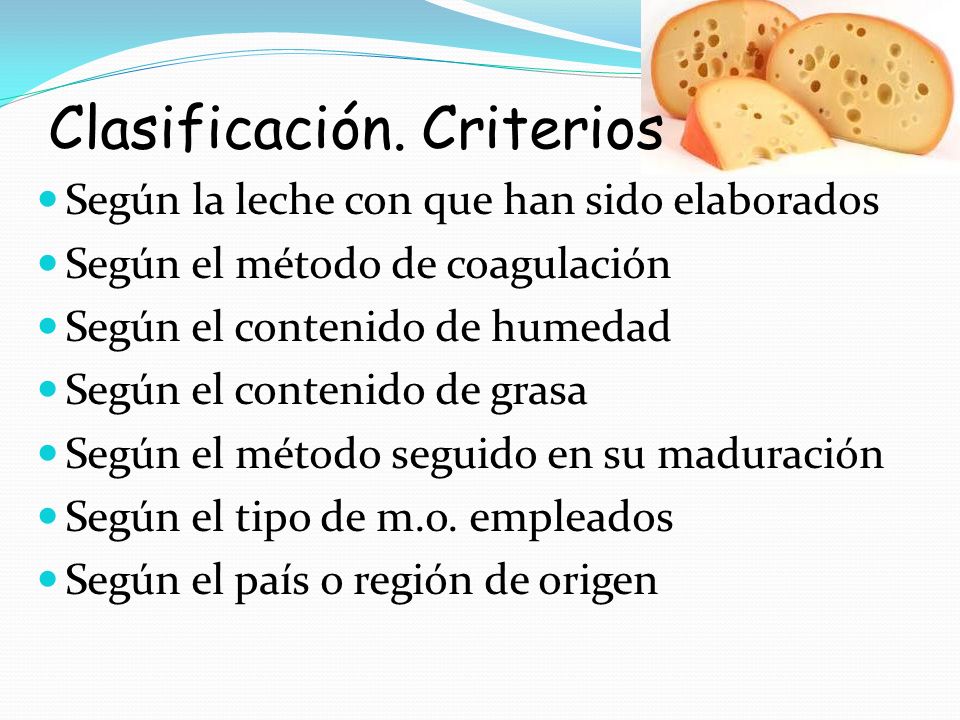 Clasificación. Criterios

- Según la leche con que han sido elaborados
- Según el método de coagulación
- Según el contenido de humedad
- Según el contenido de grasa
- Según el método seguido en su maduración
- Según el tipo de m.o. empleados
- Según el país o región de origen